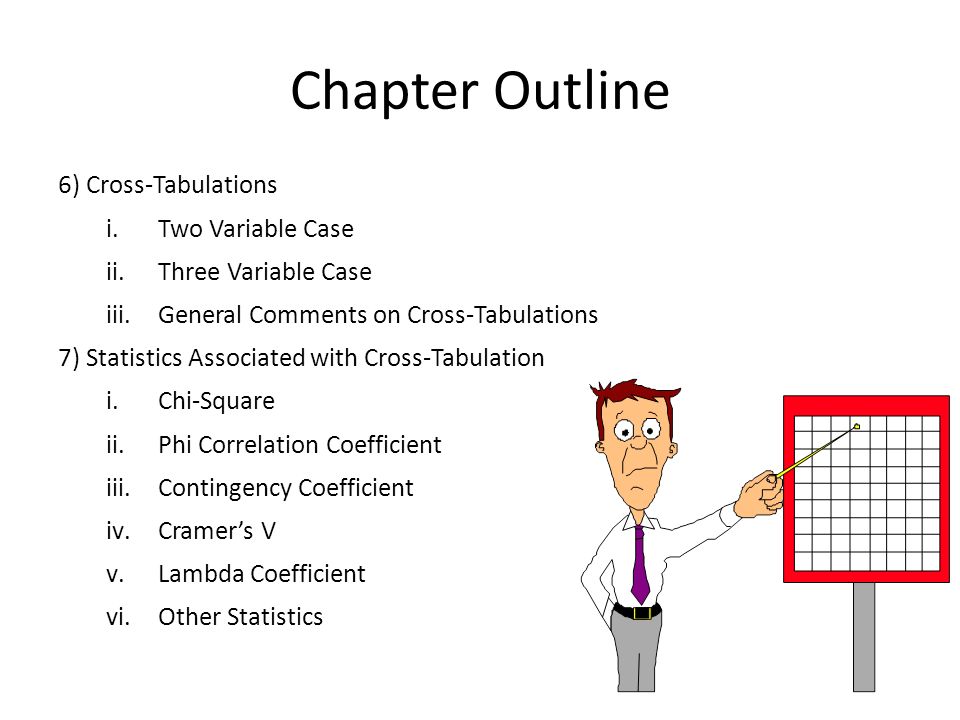 Chapter Outline

6) Cross-Tabulations

i. Two Variable Case

ii. Three Variable Case

iii. General Comments on Cross-Tabulations

7) Statistics Associated with Cross-Tabulation

i. Chi-Square

ii. Phi Correlation Coefficient

iii. Contingency Coefficient

iv. Cramer's V

v. Lambda Coefficient

vi. Other Statistics